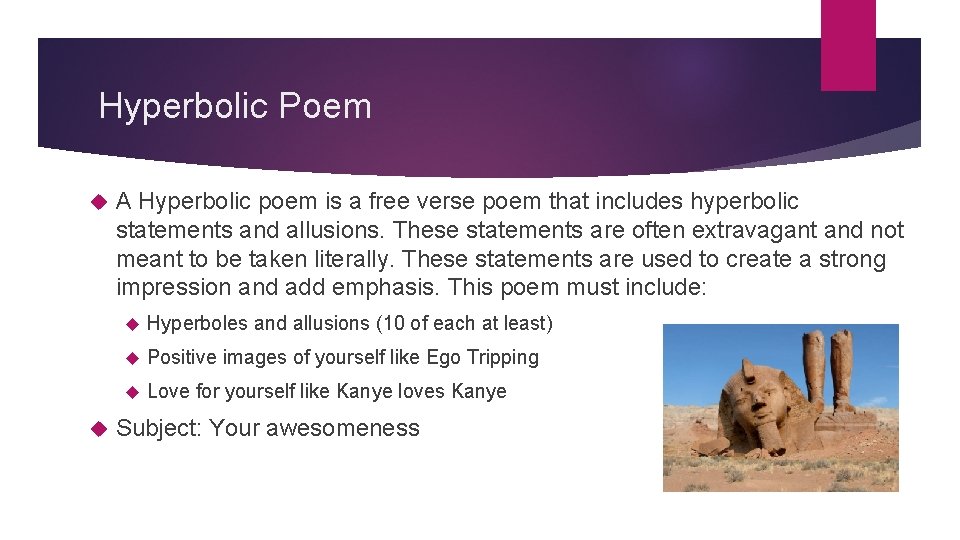 Hyperbolic Poem

A Hyperbolic poem is a free verse poem that includes hyperbolic statements and allusions. These statements are often extravagant and not meant to be taken literally. These statements are used to create a strong impression and add emphasis. This poem must include:

Hyperboles and allusions (10 of each at least)

Positive images of yourself like Ego Tripping

Love for yourself like Kanye loves Kanye

Subject: Your awesomeness